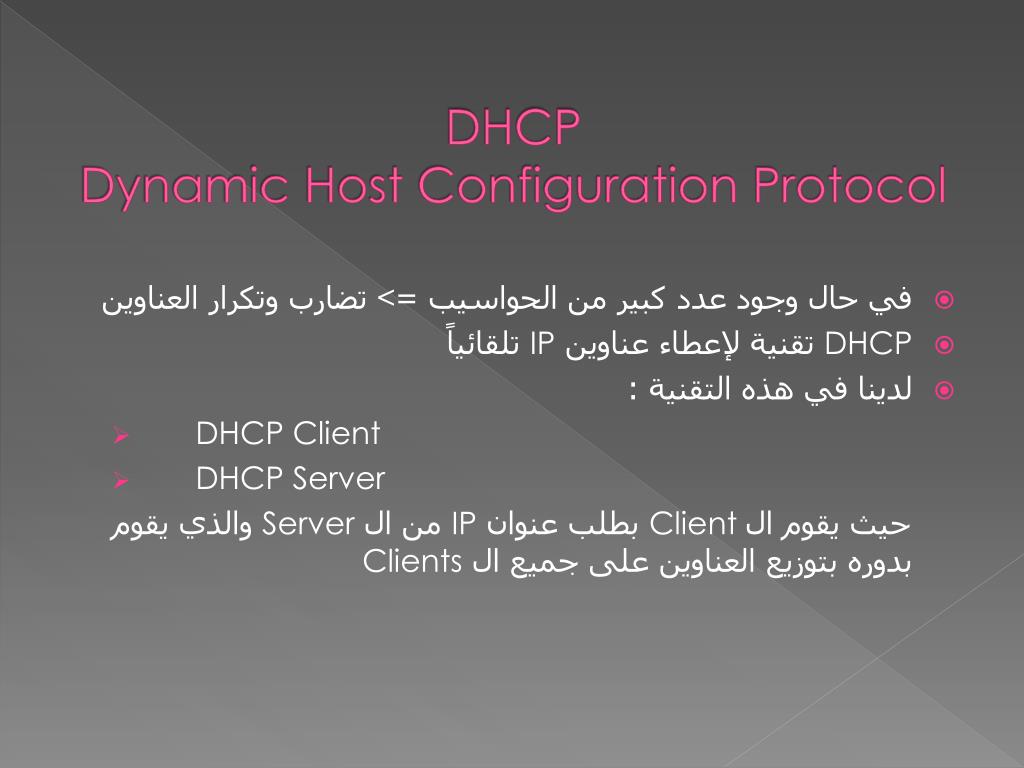 DHCP
Dynamic Host Configuration Protocol

في حال وجود عدد كبير من الحواسيب => تضارب وتكرار العناوين
DHCP تقنية لإعطاء عناوين IP تلقائياً
لدينا في هذه التقنية :
DHCP Client
DHCP Server
حيث يقوم ال Client بطلب عنوان IP من ال Server والذي يقوم بدوره بتوزيع العناوين على جميع ال Clients